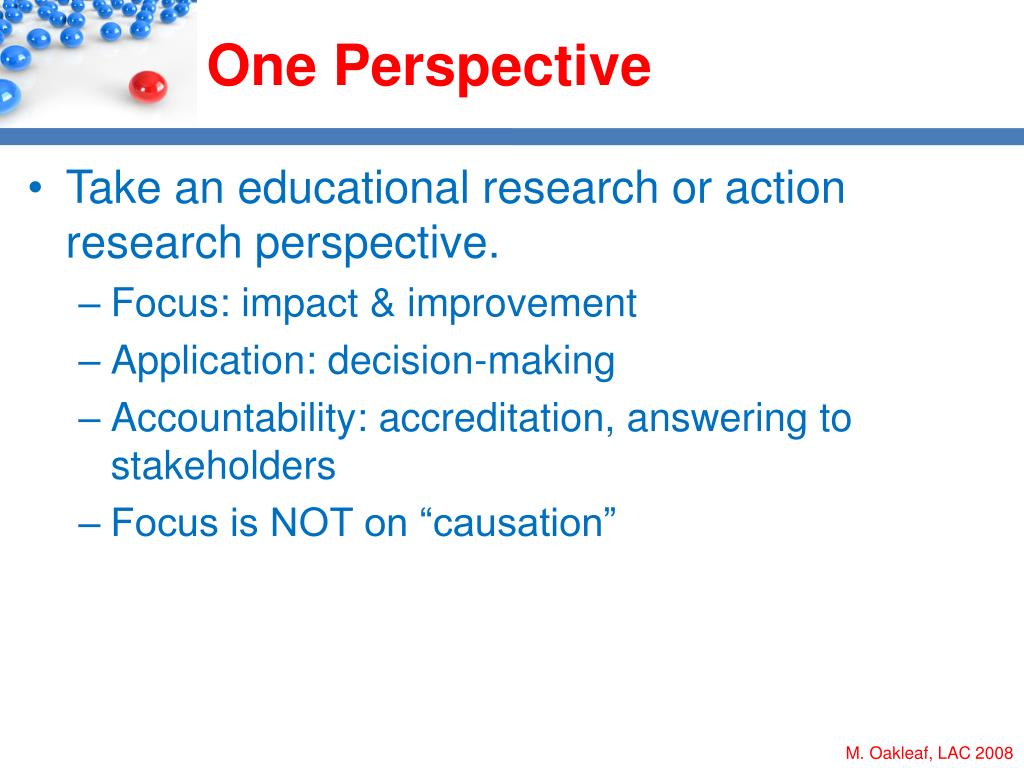 One Perspective

• Take an educational research or action research perspective.
– Focus: impact & improvement
– Application: decision-making
– Accountability: accreditation, answering to stakeholders
– Focus is NOT on “causation”

M. Oakleaf, LAC 2008